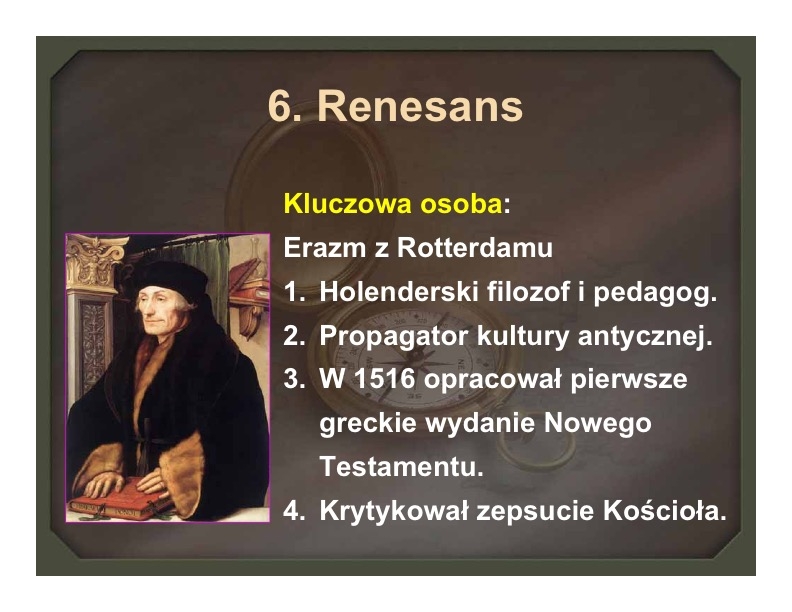 6. Renesans

Kluczowa osoba:

Erazm z Rotterdamu

1. Holenderski filozof i pedagog.
2. Propagator kultury antycznej.
3. W 1516 opracował pierwsze greckie wydanie Nowego Testamentu.
4. Krytykował zepsucie Kościoła.